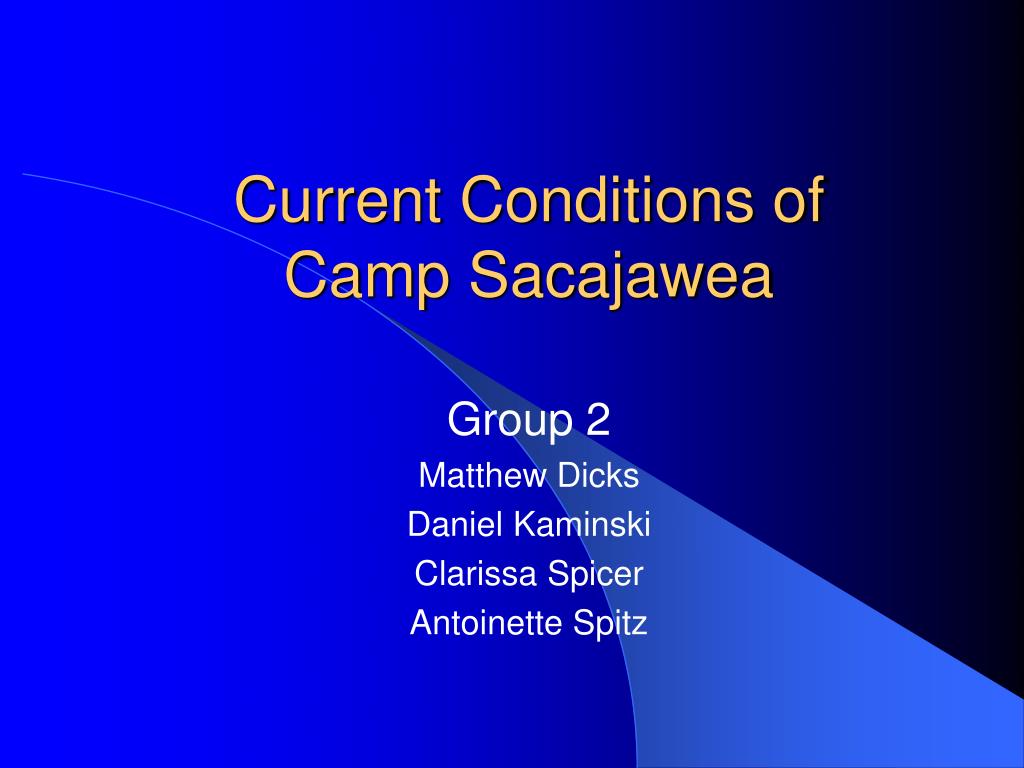 Current Conditions of Camp Sacajawea

Group 2
Matthew Dicks
Daniel Kaminski
Clarissa Spicer
Antoinette Spitz